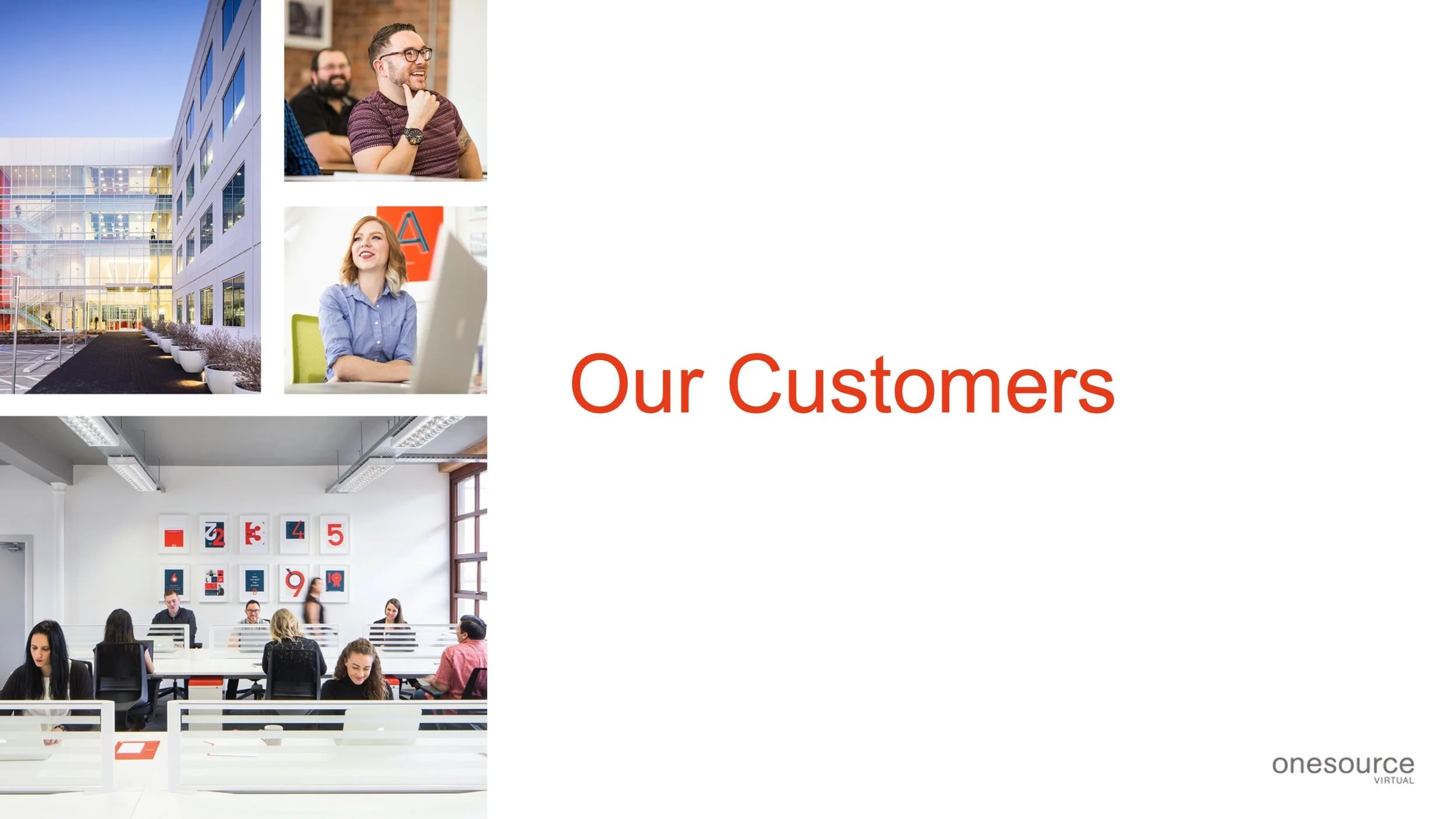 Our Customers

onesource
VIRTUAL